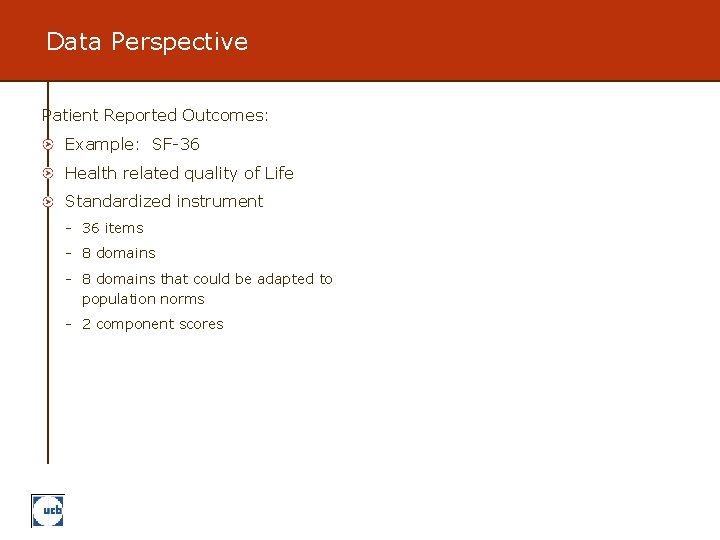 Data Perspective

Patient Reported Outcomes:

Example: SF-36

Health related quality of Life

Standardized instrument

- 36 items
- 8 domains
- 8 domains that could be adapted to population norms
- 2 component scores

ucb